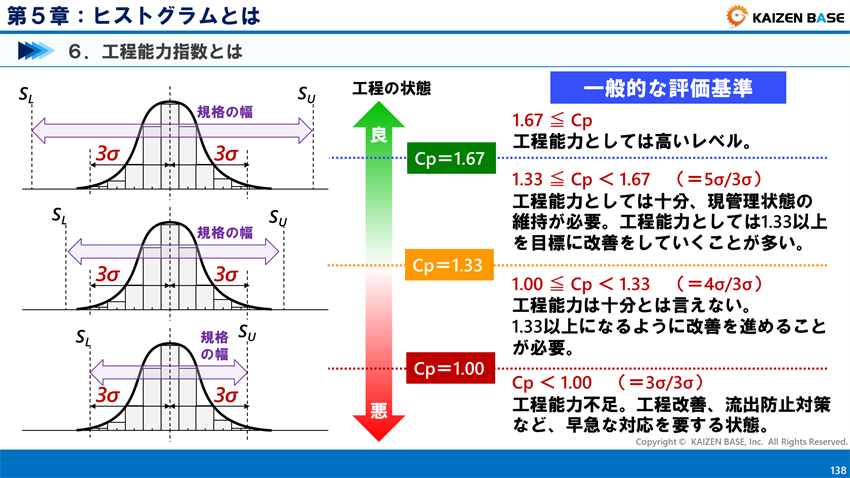 第５章：ヒストグラムとは

KAIZEN BASE

６．工程能力指数とは

$S_L$ $S_U$
規格の幅
$3\sigma$ $3\sigma$

$S_L$ $S_U$
規格の幅
$3\sigma$ $3\sigma$

$S_L$ $S_U$
規格の幅
$3\sigma$ $3\sigma$

工程の状態
良
Cp＝1.67
Cp＝1.33
Cp＝1.00
悪

一般的な評価基準

1.67 ≦ Cp
工程能力としては高いレベル。

1.33 ≦ Cp ＜ 1.67　（＝5σ/3σ）
工程能力としては十分、現管理状態の維持が必要。工程能力としては1.33以上を目標に改善をしていくことが多い。

1.00 ≦ Cp ＜ 1.33　（＝4σ/3σ）
工程能力は十分とは言えない。
1.33以上になるように改善を進めることが必要。

Cp ＜ 1.00　（＝3σ/3σ）
工程能力不足。工程改善、流出防止対策など、早急な対応を要する状態。

Copyright © KAIZEN BASE, Inc. All Rights Reserved.

138